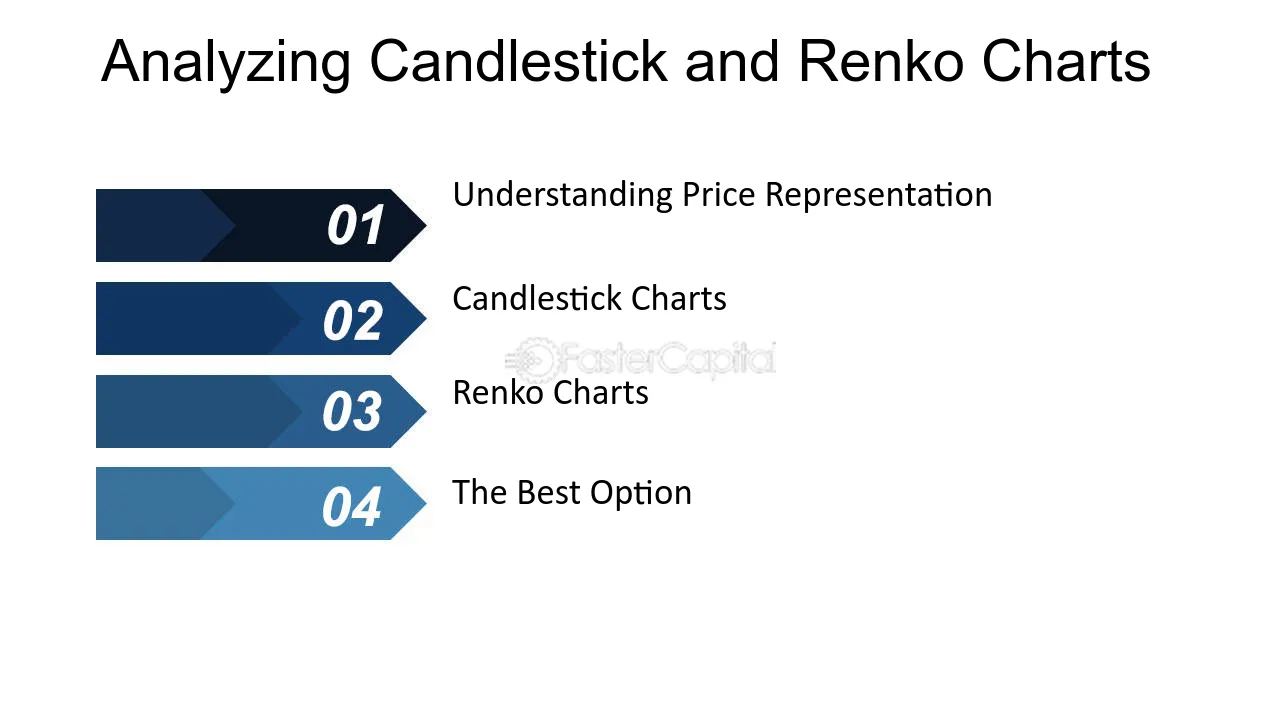 Analyzing Candlestick and Renko Charts

01
Understanding Price Representation

02
Candlestick Charts

03
Renko Charts

04
The Best Option

FasterCapital